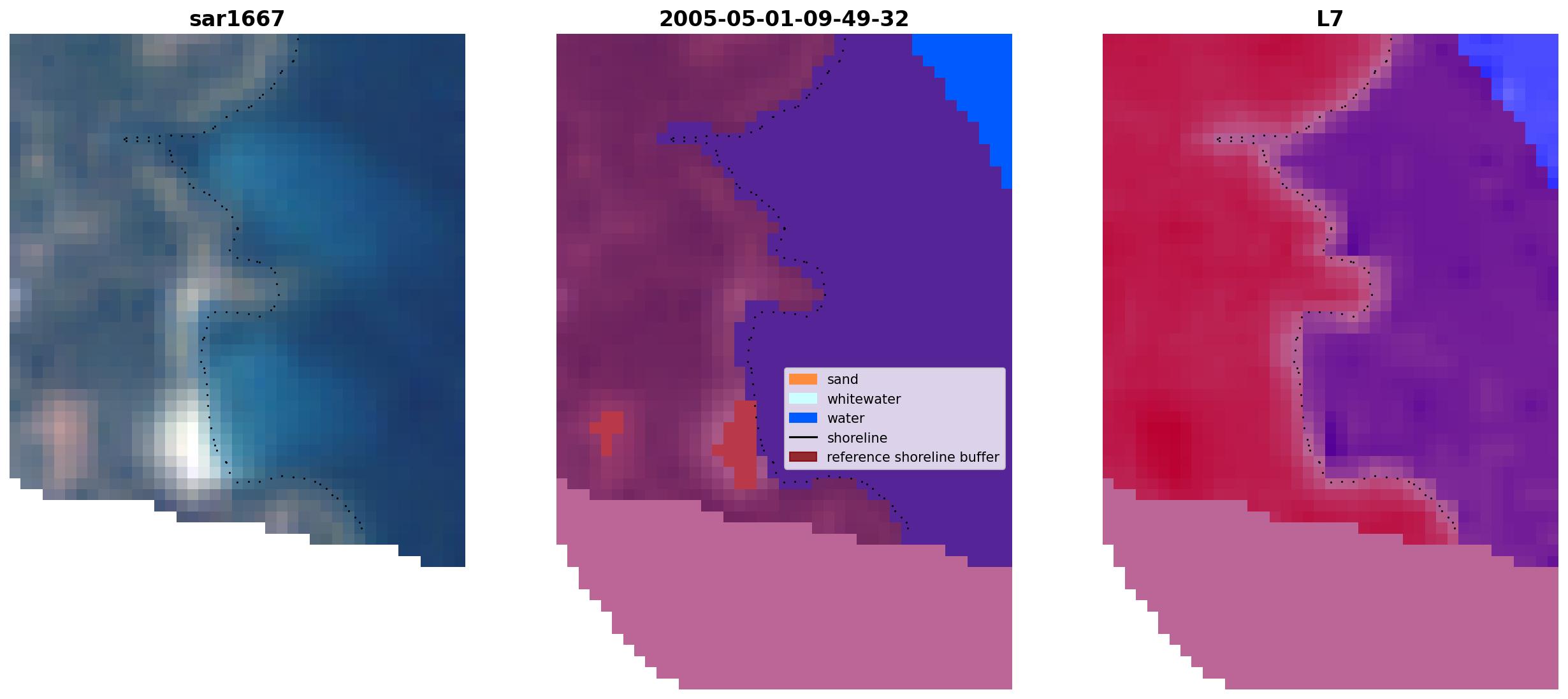 sar1667

2005-05-01-09-49-32

sand
whitewater
water
shoreline
reference shoreline buffer

L7